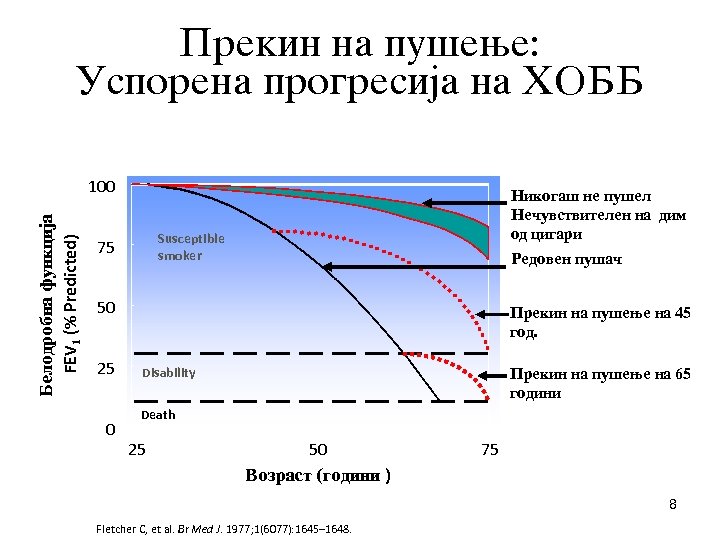 Прекин на пушење:
Успорена прогресија на ХОББ

Белодробна функција
$FEV_1$ (% Predicted)

100
75
50
25
0

Susceptible smoker

Disability

Death

25
50
75

Возраст (години )

Никогаш не пушел
Нечувствителен на дим од цигари

Редовен пушач

Прекин на пушење на 45 год.

Прекин на пушење на 65 години

8

Fletcher C, et al. Br Med J. 1977;1(6077):1645–1648.